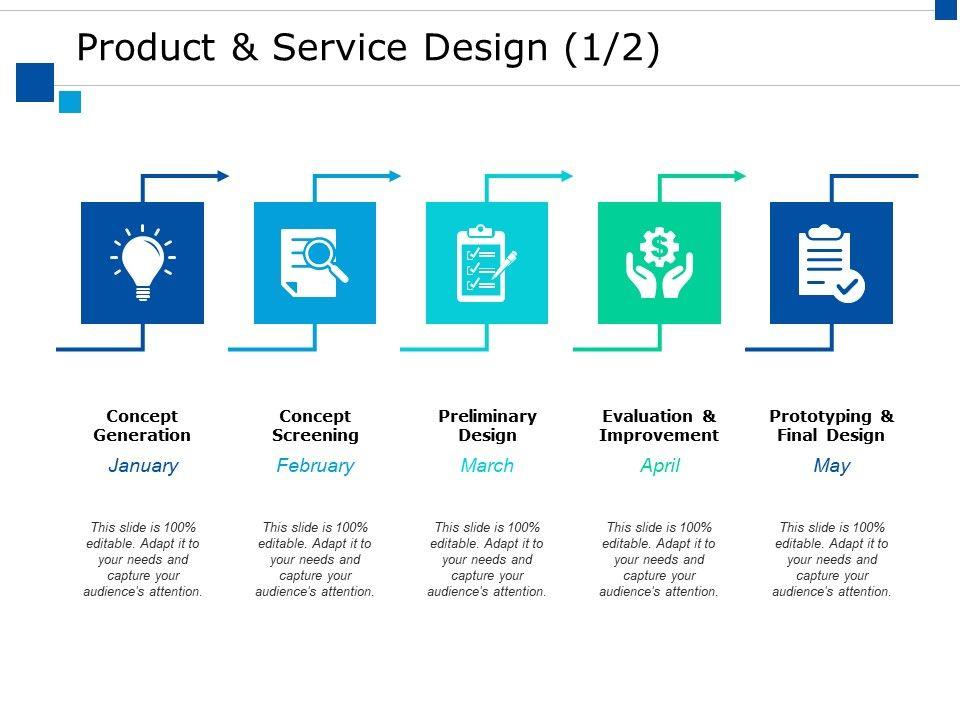 Product & Service Design (1/2)

Concept Generation
January
This slide is 100% editable. Adapt it to your needs and capture your audience's attention.

Concept Screening
February
This slide is 100% editable. Adapt it to your needs and capture your audience's attention.

Preliminary Design
March
This slide is 100% editable. Adapt it to your needs and capture your audience's attention.

Evaluation & Improvement
April
This slide is 100% editable. Adapt it to your needs and capture your audience's attention.

Prototyping & Final Design
May
This slide is 100% editable. Adapt it to your needs and capture your audience's attention.